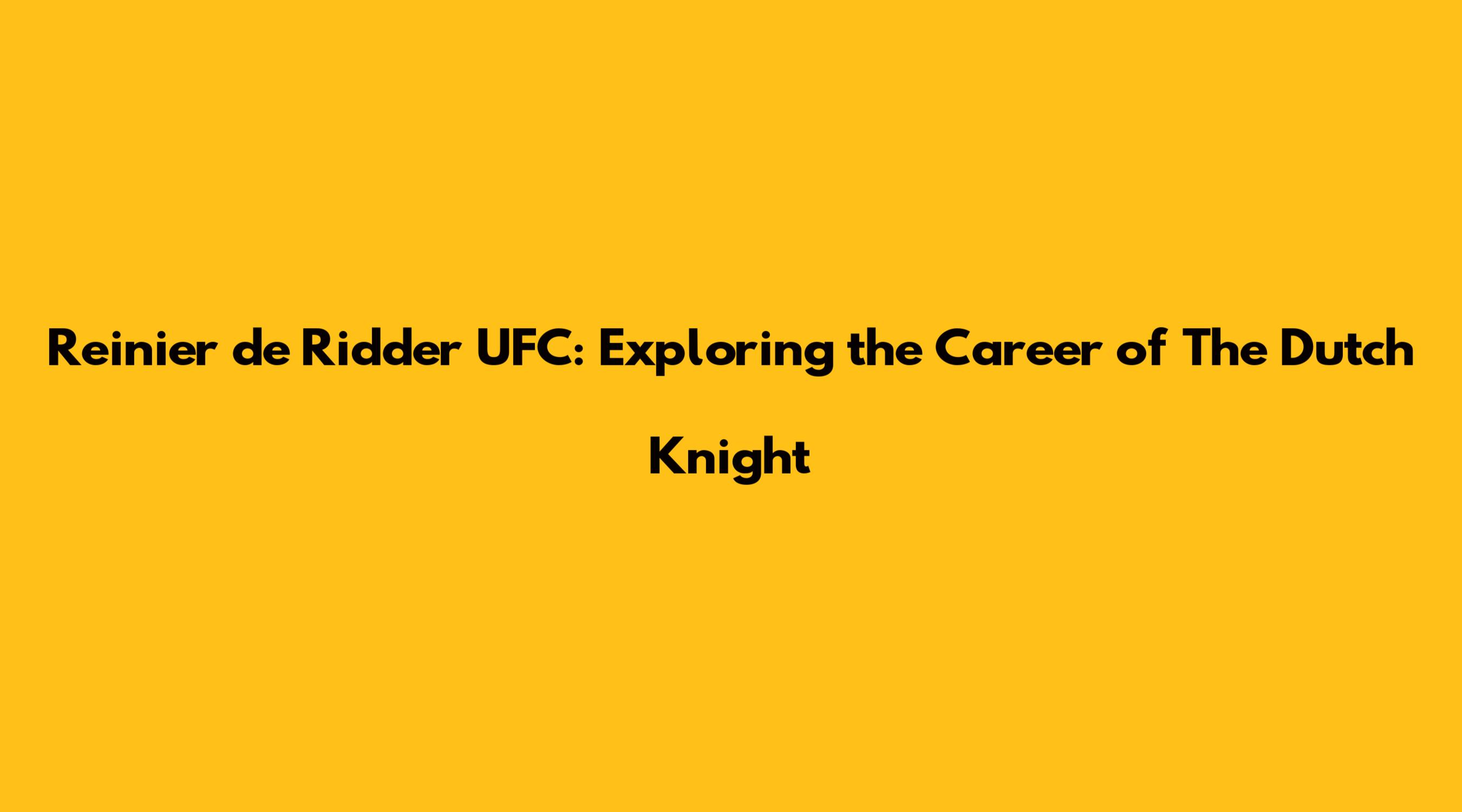 Reinier de Ridder UFC: Exploring the Career of The Dutch Knight